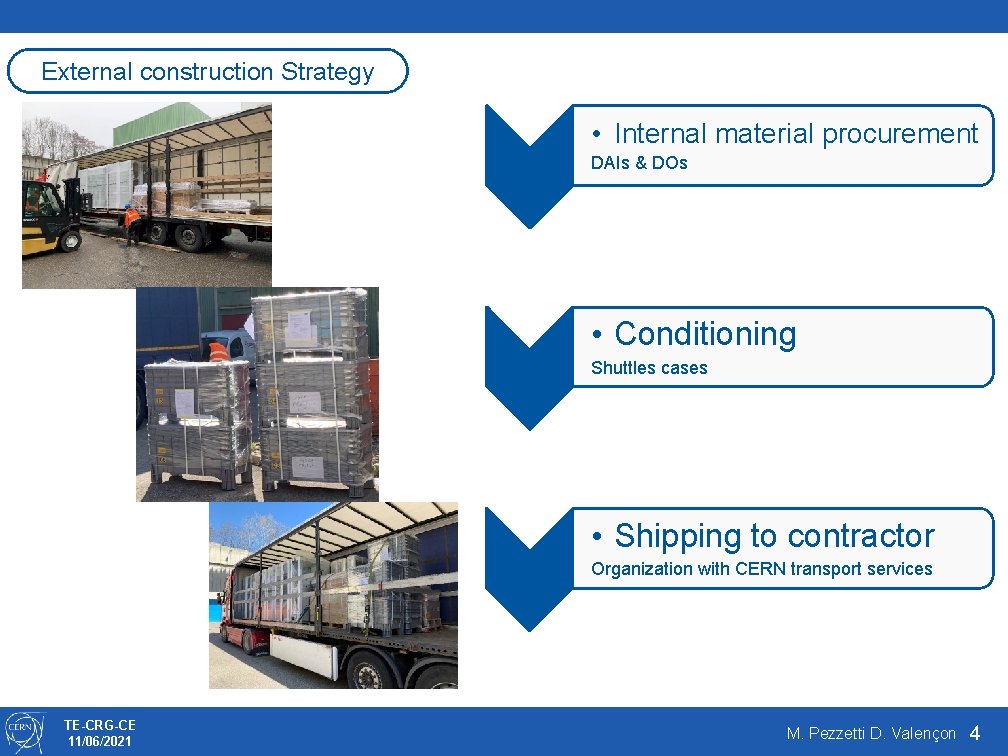 External construction Strategy

• Internal material procurement
DAIs & DOs

• Conditioning
Shuttles cases

• Shipping to contractor
Organization with CERN transport services

CERN

TE-CRG-CE
11/06/2021

M. Pezzetti D. Valençon 4